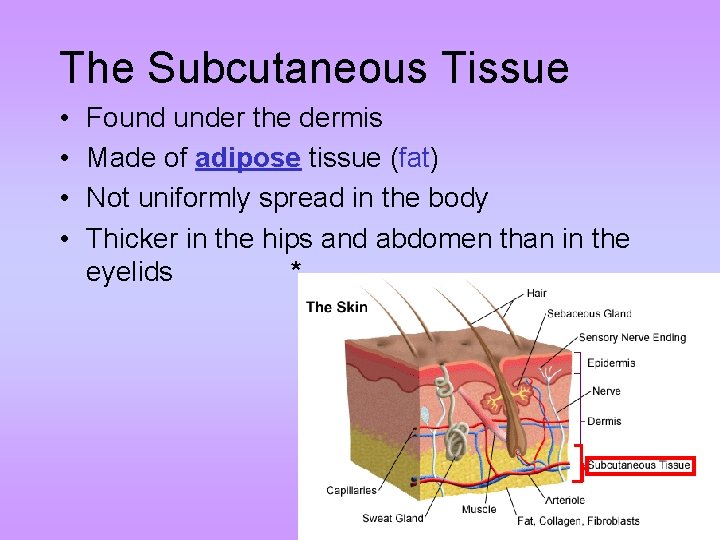 The Subcutaneous Tissue

• Found under the dermis
• Made of adipose tissue (fat)
• Not uniformly spread in the body
• Thicker in the hips and abdomen than in the eyelids *

The Skin

Hair
Sebaceous Gland
Sensory Nerve Ending
Epidermis
Nerve
Dermis
Subcutaneous Tissue
Capillaries
Sweat Gland
Muscle
Arteriole
Fat, Collagen, Fibroblasts